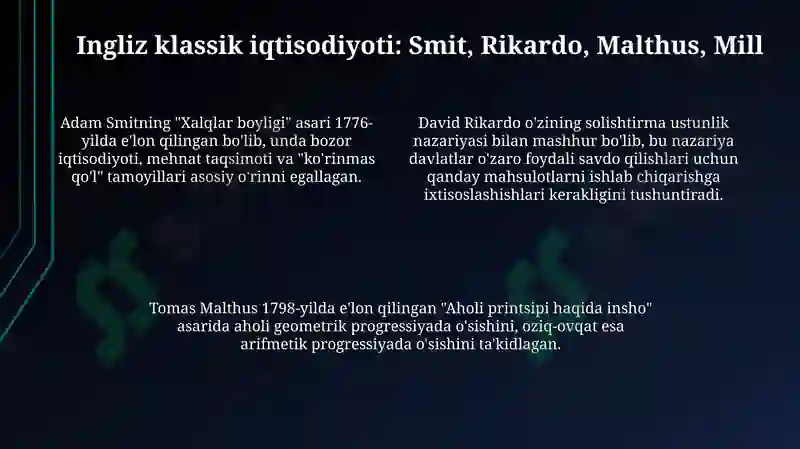 Ingliz klassik iqtisodiyoti: Smit, Rikardo, Malthus, Mill

Adam Smitning "Xalqlar boyligi" asari 1776-yilda e'lon qilingan bo'lib, unda bozor iqtisodiyoti, mehnat taqsimoti va "ko'rinmas qo'l" tamoyillari asosiy o'rinni egallagan.

David Rikardo o'zining solishtirma ustunlik nazariyasi bilan mashhur bo'lib, bu nazariya davlatlar o'zaro foydali savdo qilishlari uchun qanday mahsulotlarni ishlab chiqarishga ixtisoslashishlari kerakligini tushuntiradi.

Tomas Malthus 1798-yilda e'lon qilingan "Aholi printsipi haqida insho" asarida aholi geometrik progressiyada o'sishini, oziq-ovqat esa arifmetik progressiyada o'sishini ta'kidlagan.